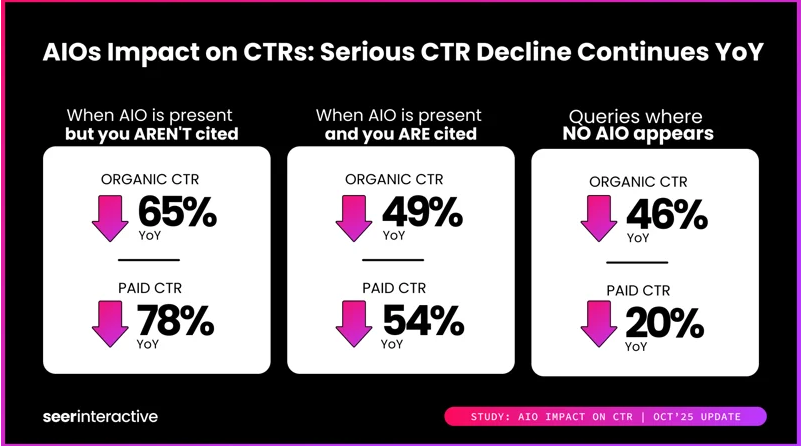 AIOs Impact on CTRs: Serious CTR Decline Continues YoY

When AIO is present
but you AREN'T cited

ORGANIC CTR
65%
YoY

PAID CTR
78%
YoY

When AIO is present
and you ARE cited

ORGANIC CTR
49%
YoY

PAID CTR
54%
YoY

Queries where
NO AIO appears

ORGANIC CTR
46%
YoY

PAID CTR
20%
YoY

seerinteractive

STUDY: AIO IMPACT ON CTR | OCT'25 UPDATE